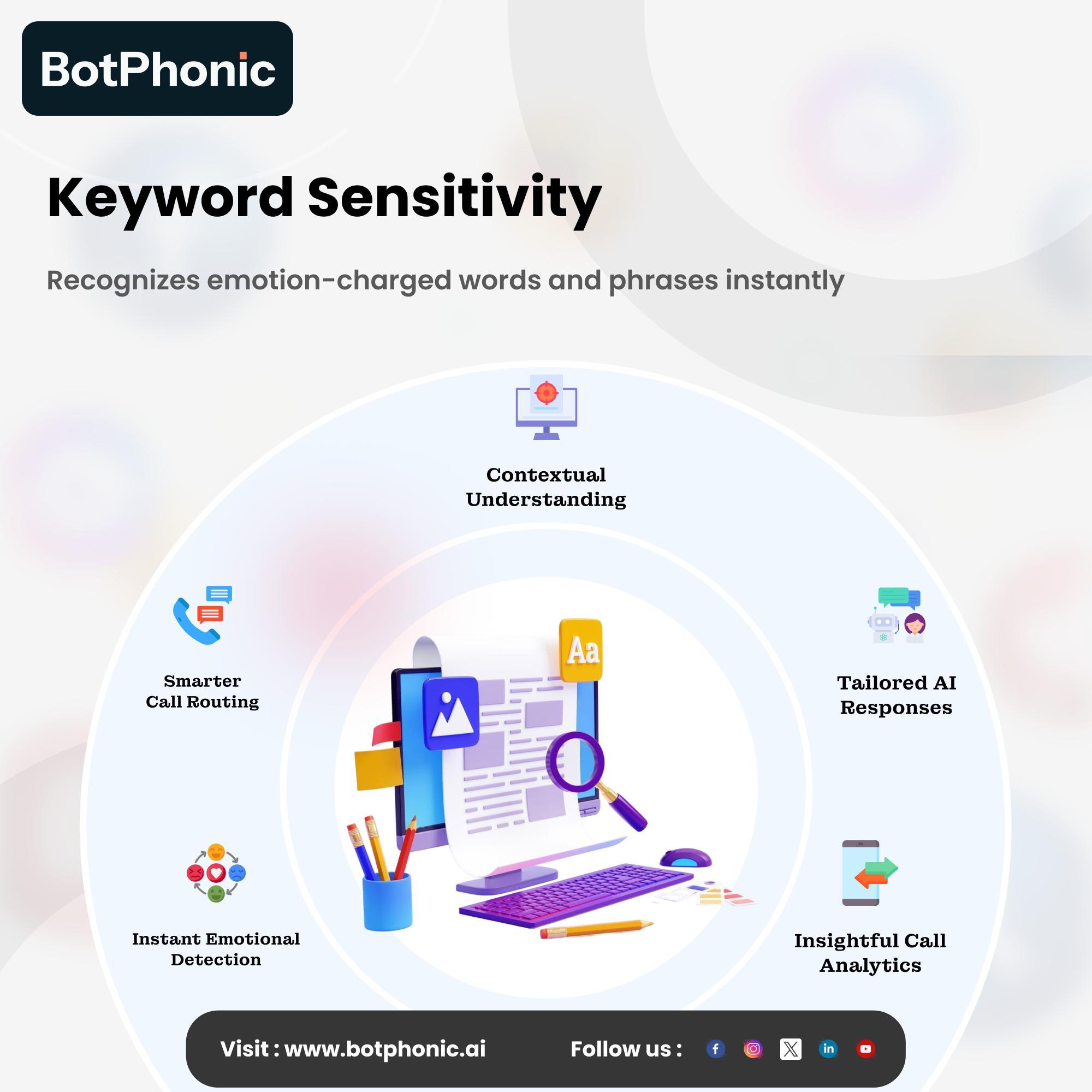 BotPhonic

Keyword Sensitivity

Recognizes emotion-charged words and phrases instantly

Contextual Understanding

Smarter Call Routing

Tailored AI Responses

Aa

Instant Emotional Detection

Insightful Call Analytics

Visit : www.botphonic.ai

Follow us :